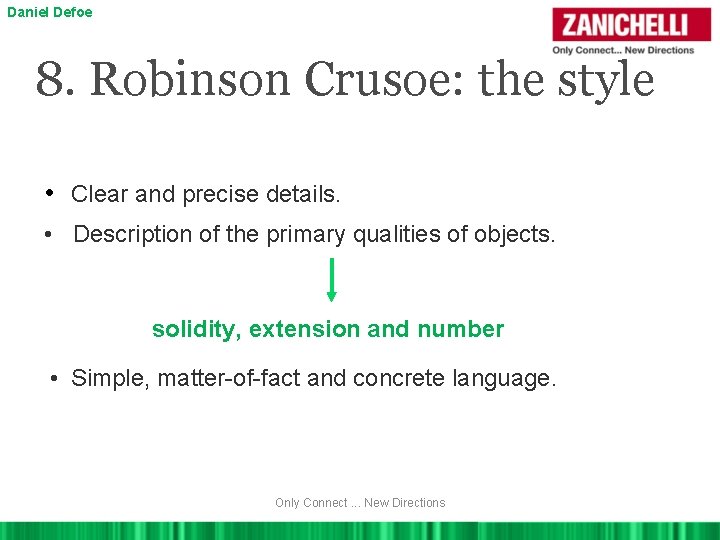 Daniel Defoe

ZANICHELLI
Only Connect... New Directions

8. Robinson Crusoe: the style

• Clear and precise details.
• Description of the primary qualities of objects.

solidity, extension and number

• Simple, matter-of-fact and concrete language.

Only Connect ... New Directions